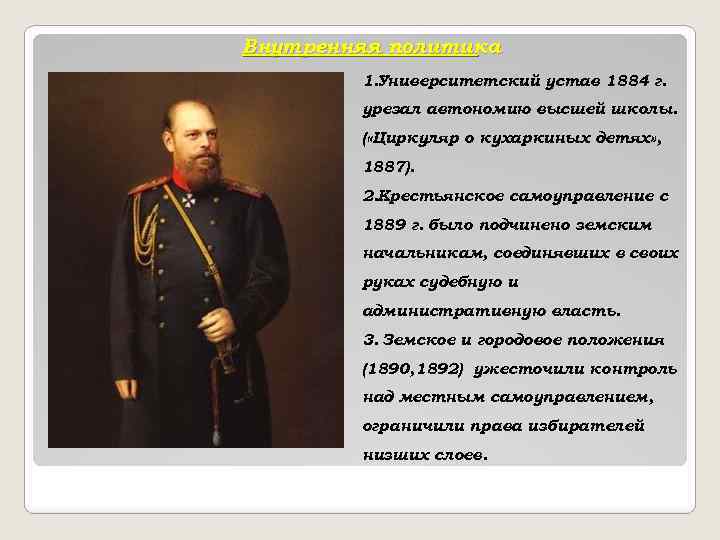 Внутренняя политика

1.Университетский устав 1884 г. урезал автономию высшей школы. («Циркуляр о кухаркиных детях», 1887).

2.Крестьянское самоуправление с 1889 г. было подчинено земским начальникам, соединявших в своих руках судебную и административную власть.

3. Земское и городовое положения (1890,1892) ужесточили контроль над местным самоуправлением, ограничили права избирателей низших слоев.